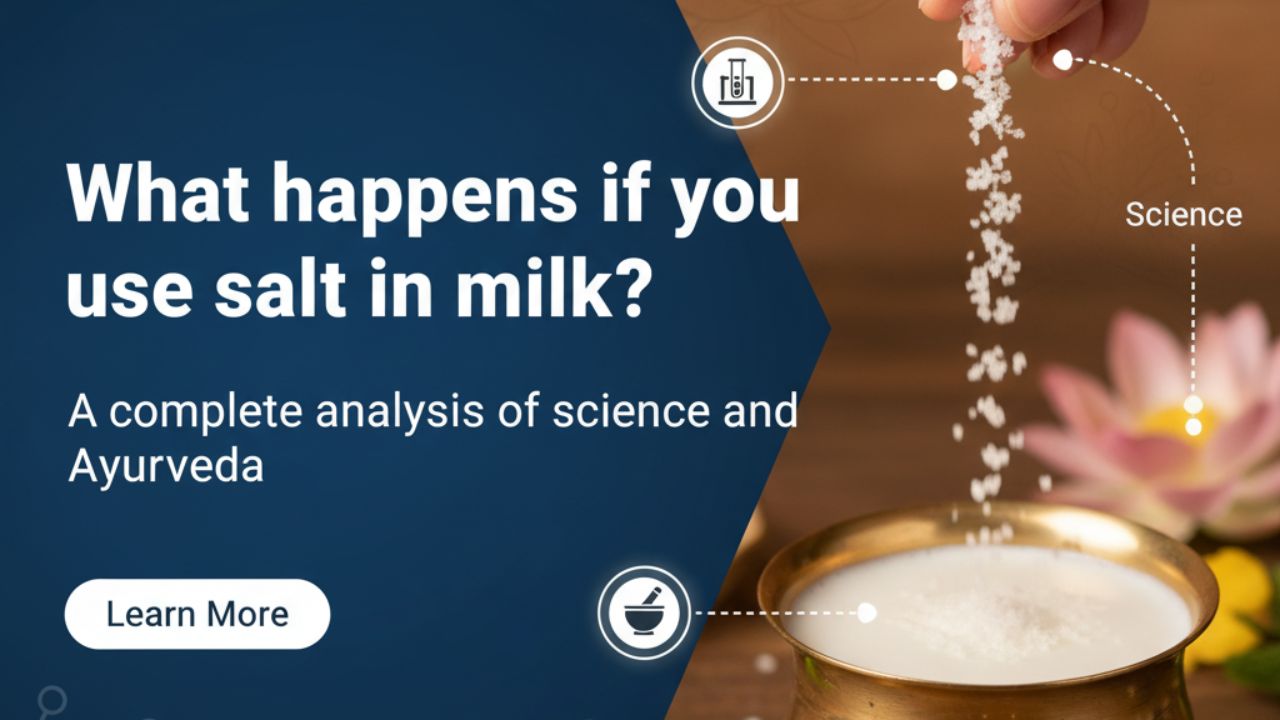 What happens if you use salt in milk?

A complete analysis of science and Ayurveda

Learn More

Science